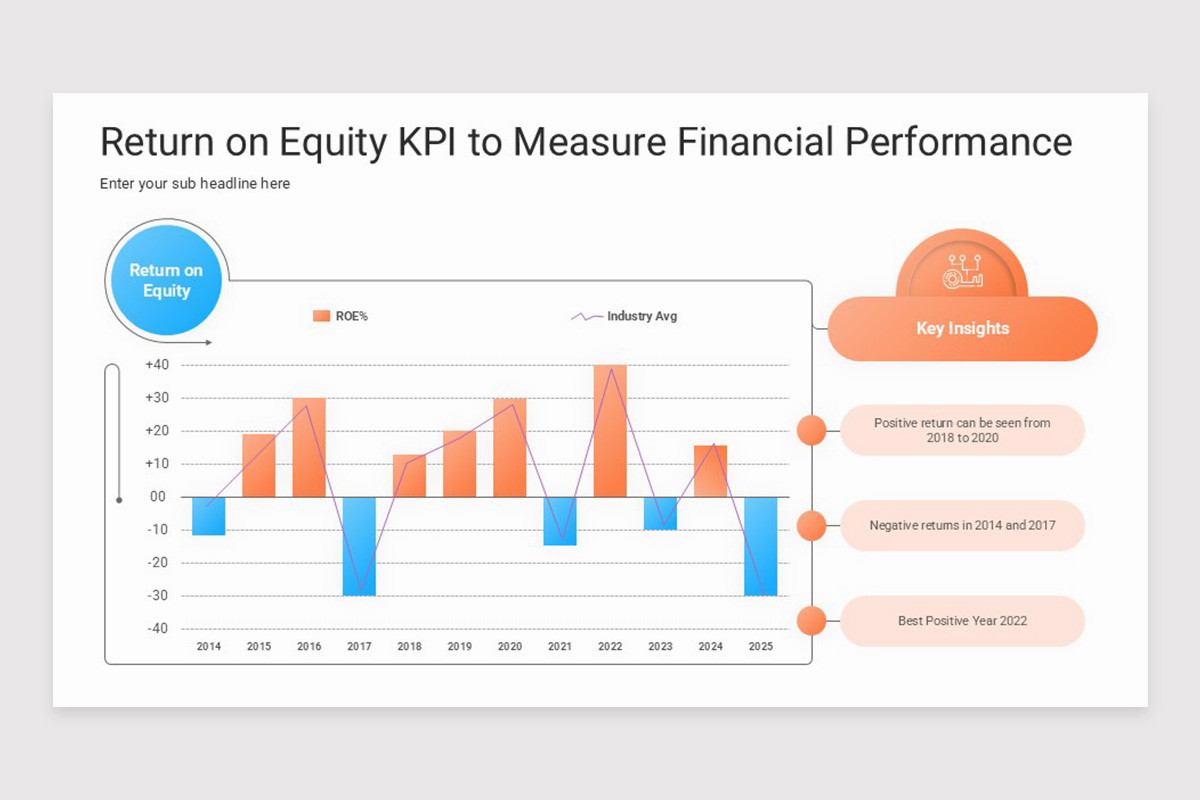 Return on Equity KPI to Measure Financial Performance

Enter your sub headline here

Return on Equity

ROE%

Industry Avg

+40
+30
+20
+10
00
-10
-20
-30
-40

2014 2015 2016 2017 2018 2019 2020 2021 2022 2023 2024 2025

Key Insights

Positive return can be seen from 2018 to 2020

Negative returns in 2014 and 2017

Best Positive Year 2022